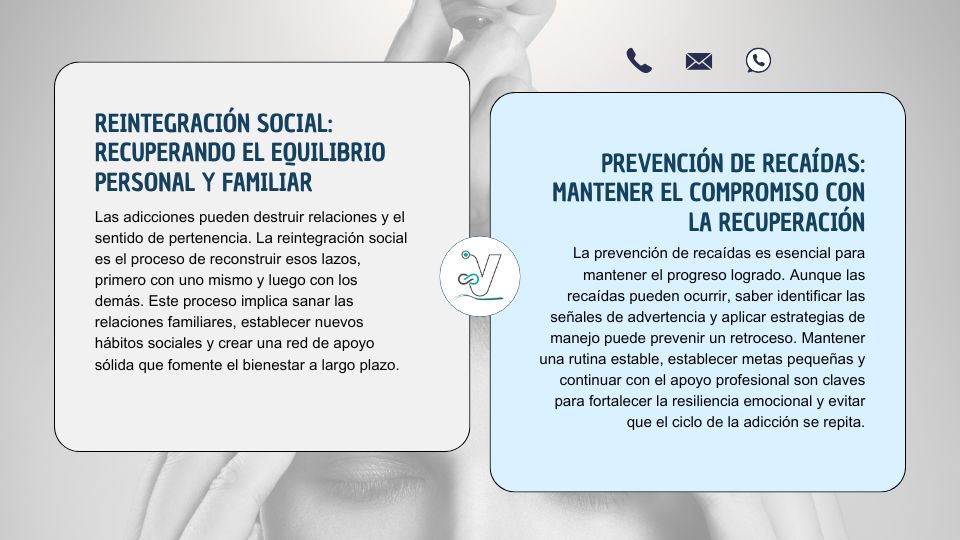 REINTEGRACIÓN SOCIAL: RECUPERANDO EL EQUILIBRIO PERSONAL Y FAMILIAR

Las adicciones pueden destruir relaciones y el sentido de pertenencia. La reintegración social es el proceso de reconstruir esos lazos, primero con uno mismo y luego con los demás. Este proceso implica sanar las relaciones familiares, establecer nuevos hábitos sociales y crear una red de apoyo sólida que fomente el bienestar a largo plazo.

PREVENCIÓN DE RECAÍDAS: MANTENER EL COMPROMISO CON LA RECUPERACIÓN

La prevención de recaídas es esencial para mantener el progreso logrado. Aunque las recaídas pueden ocurrir, saber identificar las señales de advertencia y aplicar estrategias de manejo puede prevenir un retroceso. Mantener una rutina estable, establecer metas pequeñas y continuar con el apoyo profesional son claves para fortalecer la resiliencia emocional y evitar que el ciclo de la adicción se repita.